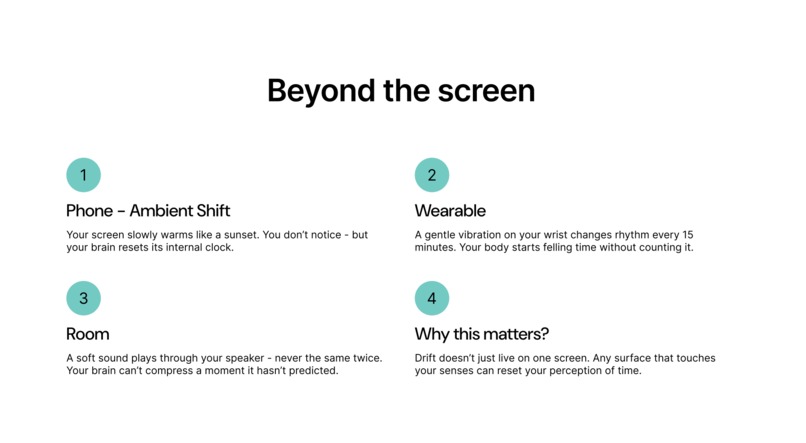 Beyond the screen

1

Phone – Ambient Shift

Your screen slowly warms like a sunset. You don't notice - but your brain resets its internal clock.

2

Wearable

A gentle vibration on your wrist changes rhythm every 15 minutes. Your body starts felling time without counting it.

3

Room

A soft sound plays through your speaker - never the same twice. Your brain can't compress a moment it hasn't predicted.

4

Why this matters?

Drift doesn't just live on one screen. Any surface that touches your senses can reset your perception of time.